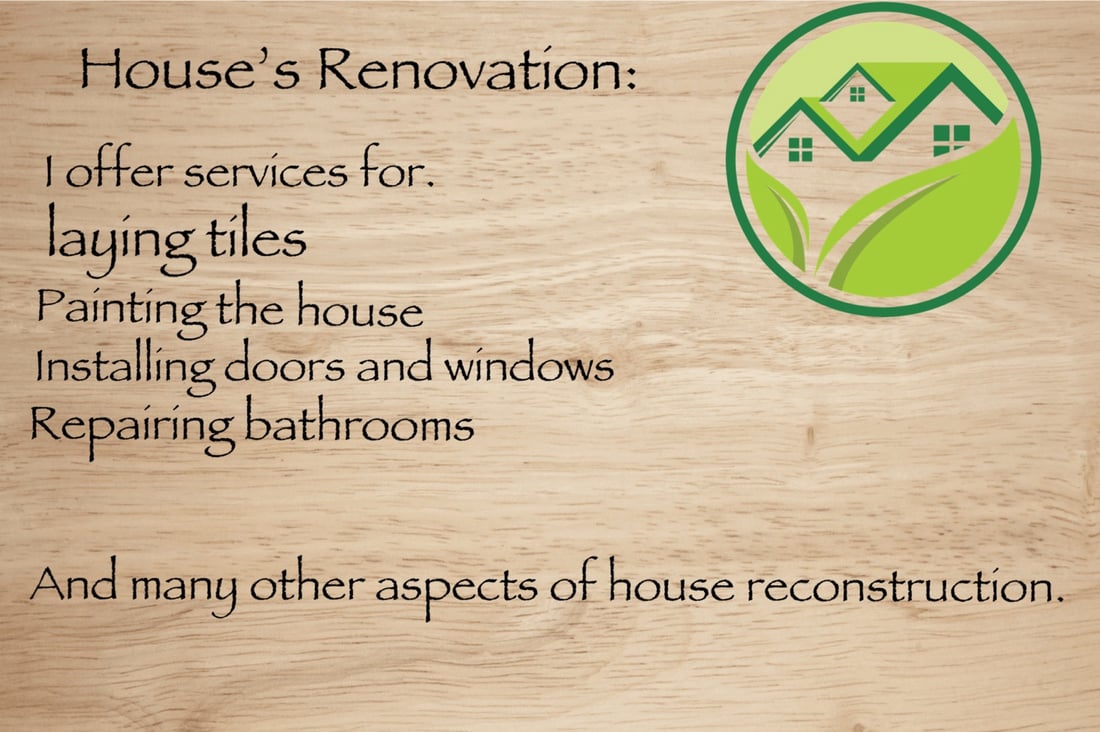 House's Renovation:

I offer services for.
laying tiles
Painting the house
Installing doors and windows
Repairing bathrooms

And many other aspects of house reconstruction.